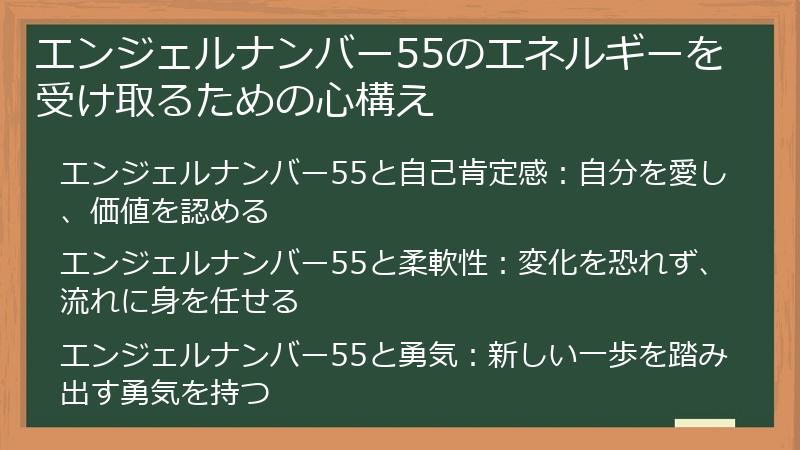 エンジェルナンバー55のエネルギーを受け取るための心構え

エンジェルナンバー55と自己肯定感：自分を愛し、価値を認める

エンジェルナンバー55と柔軟性：変化を恐れず、流れに身を任せる

エンジェルナンバー55と勇気：新しい一歩を踏み出す勇気を持つ